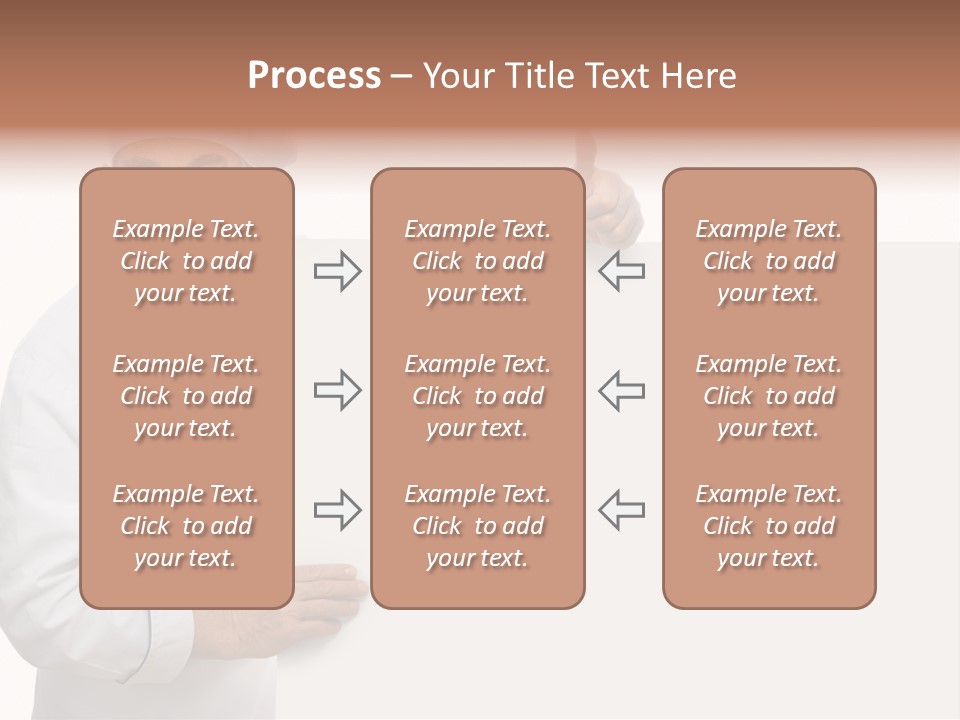 Process – Your Title Text Here

Example Text. Click to add your text.

Example Text. Click to add your text.

Example Text. Click to add your text.

Example Text. Click to add your text.

Example Text. Click to add your text.

Example Text. Click to add your text.

Example Text. Click to add your text.

Example Text. Click to add your text.

Example Text. Click to add your text.